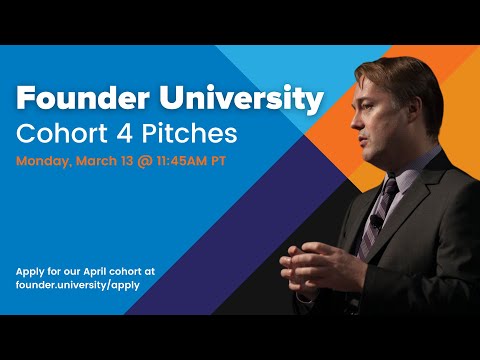 Founder University
Cohort 4 Pitches
Monday, March 13 @ 11:45AM PT

Apply for our April cohort at
founder.university/apply